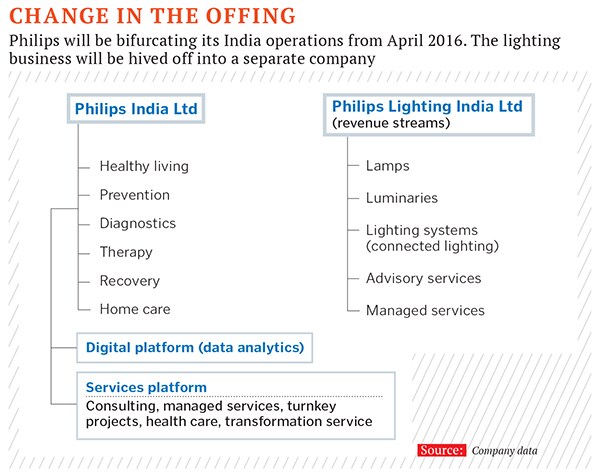 CHANGE IN THE OFFING

Philips will be bifurcating its India operations from April 2016. The lighting business will be hived off into a separate company

Philips India Ltd

Healthy living

Prevention

Diagnostics

Therapy

Recovery

Home care

Digital platform (data analytics)

Services platform

Consulting, managed services, turnkey projects, health care, transformation service

Philips Lighting India Ltd
(revenue streams)

Lamps

Luminaries

Lighting systems (connected lighting)

Advisory services

Managed services

Source: Company data